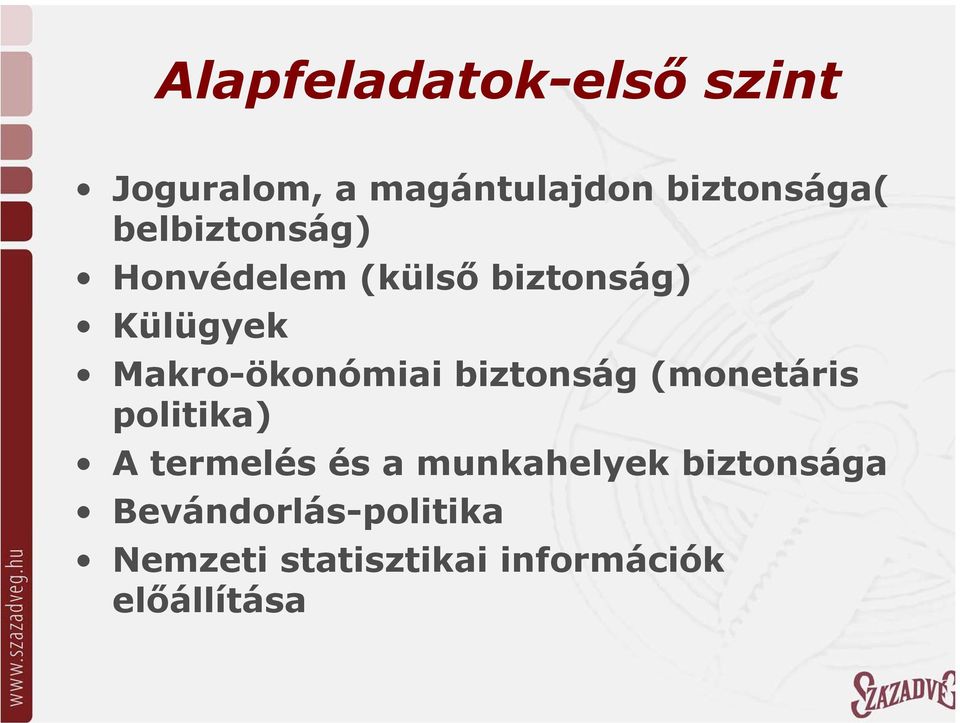 Alapfeladatok-első szint

• Joguralom, a magántulajdon biztonsága( belbiztonság)
• Honvédelem (külső biztonság)
• Külügyek
• Makro-ökonómiai biztonság (monetáris politika)
• A termelés és a munkahelyek biztonsága
• Bevándorlás-politika
• Nemzeti statisztikai információk előállítása

www.szazadveg.hu

SZAZADVÉG